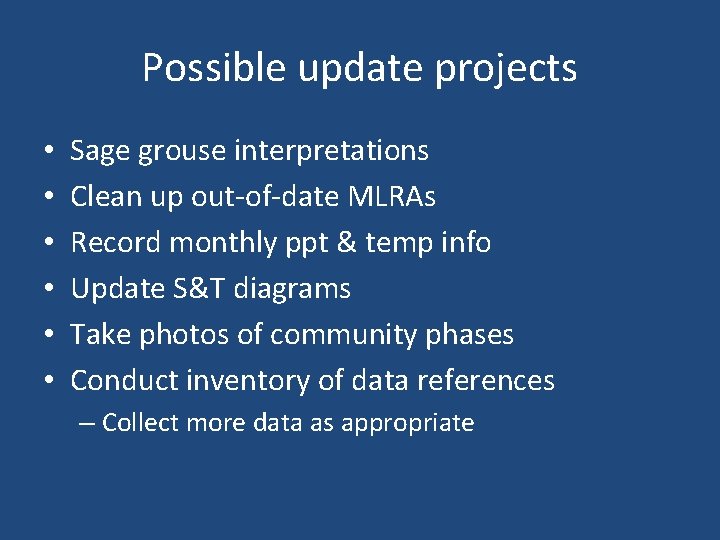 Possible update projects

• Sage grouse interpretations
• Clean up out-of-date MLRAs
• Record monthly ppt & temp info
• Update S&T diagrams
• Take photos of community phases
• Conduct inventory of data references
– Collect more data as appropriate